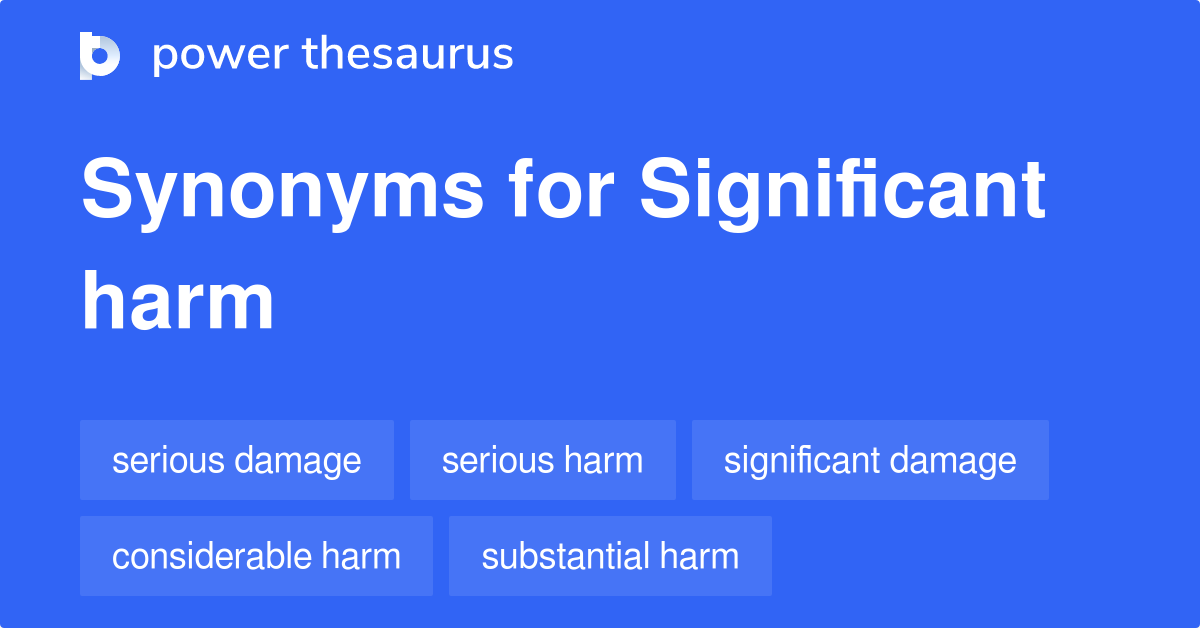 power thesaurus

Synonyms for Significant harm

serious damage

serious harm

significant damage

considerable harm

substantial harm